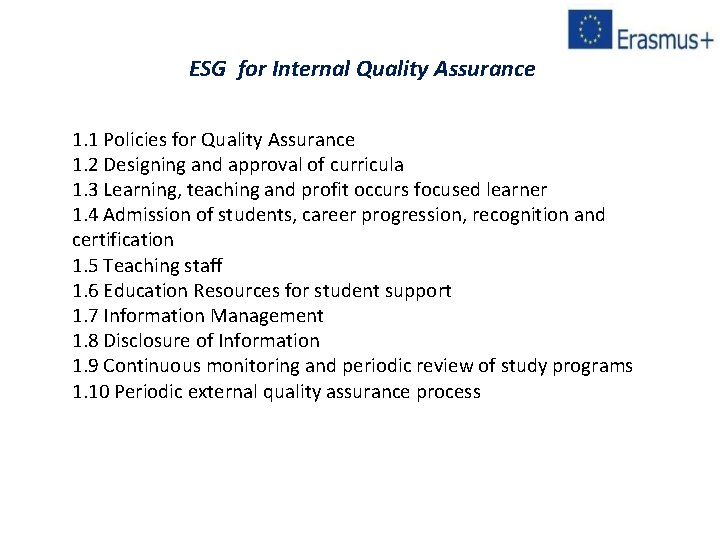 Erasmus+

ESG for Internal Quality Assurance

1.1 Policies for Quality Assurance
1.2 Designing and approval of curricula
1.3 Learning, teaching and profit occurs focused learner
1.4 Admission of students, career progression, recognition and certification
1.5 Teaching staff
1.6 Education Resources for student support
1.7 Information Management
1.8 Disclosure of Information
1.9 Continuous monitoring and periodic review of study programs
1.10 Periodic external quality assurance process